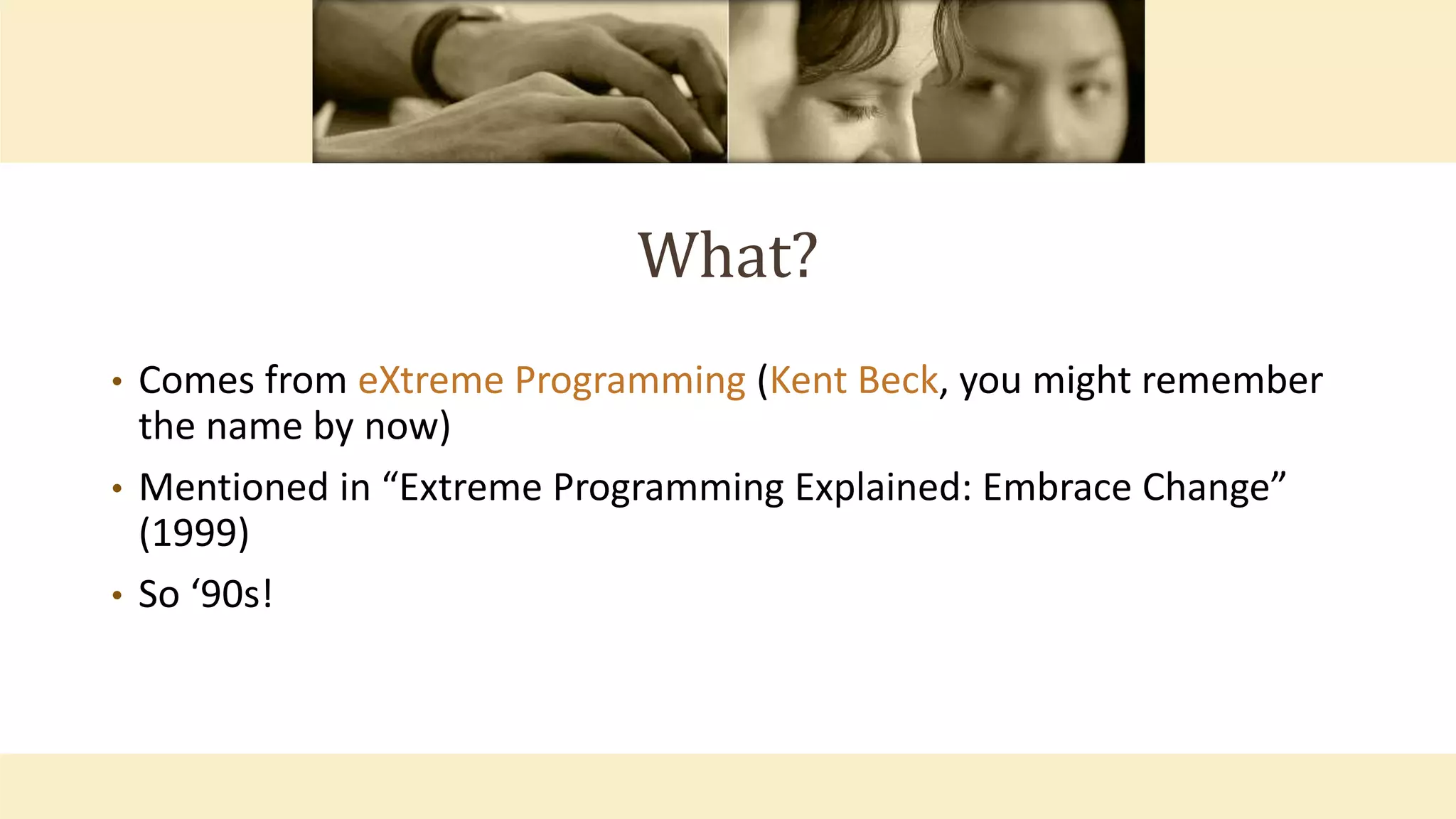 What?

• Comes from eXtreme Programming (Kent Beck, you might remember the name by now)

• Mentioned in “Extreme Programming Explained: Embrace Change” (1999)

• So ‘90s!